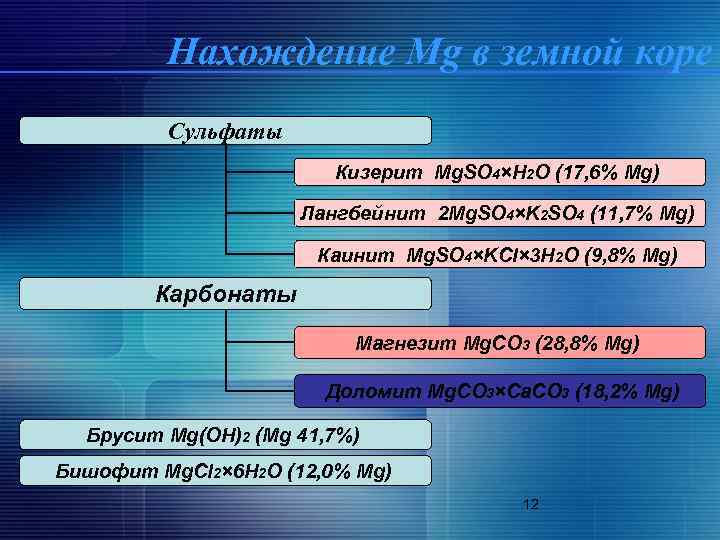 Нахождение Mg в земной коре

Сульфаты

Кизерит $MgSO_4 \times H_2O$ (17,6% Mg)

Лангбейнит $2MgSO_4 \times K_2SO_4$ (11,7% Mg)

Каинит $MgSO_4 \times KCl \times 3H_2O$ (9,8% Mg)

Карбонаты

Магнезит $MgCO_3$ (28,8% Mg)

Доломит $MgCO_3 \times CaCO_3$ (18,2% Mg)

Брусит $Mg(OH)_2$ (Mg 41,7%)

Бишофит $MgCl_2 \times 6H_2O$ (12,0% Mg)

12